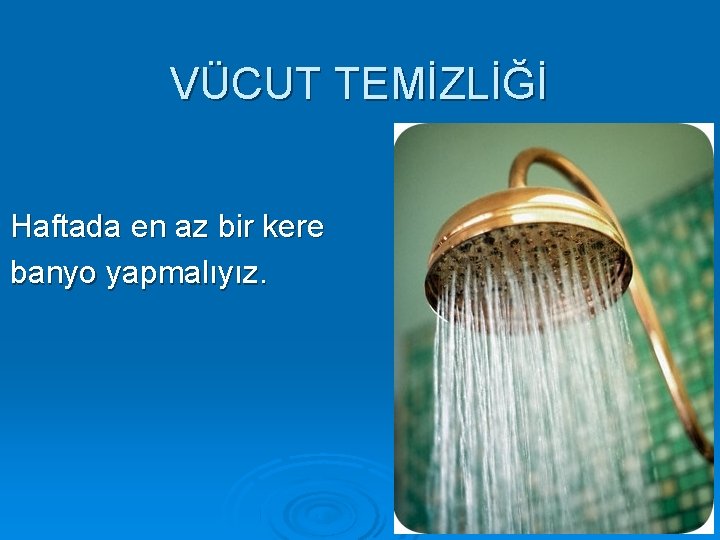 VÜCUT TEMİZLİĞİ

Haftada en az bir kere banyo yapmalıyız.